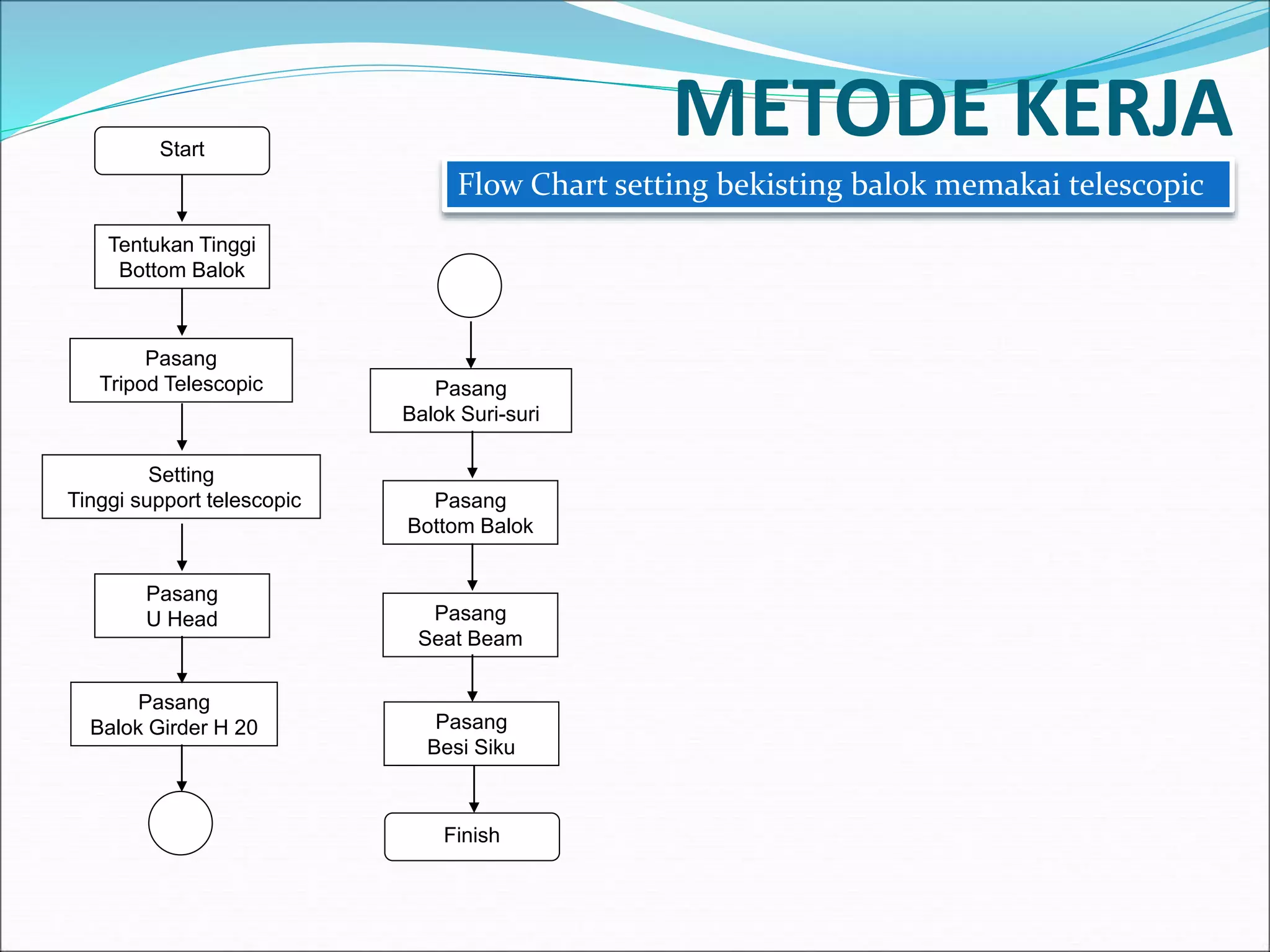 METODE KERJA

Flow Chart setting bekisting balok memakai telescopic

Start

Tentukan Tinggi Bottom Balok

Pasang Tripod Telescopic

Setting Tinggi support telescopic

Pasang U Head

Pasang Balok Girder H 20

Pasang Balok Suri-suri

Pasang Bottom Balok

Pasang Seat Beam

Pasang Besi Siku

Finish